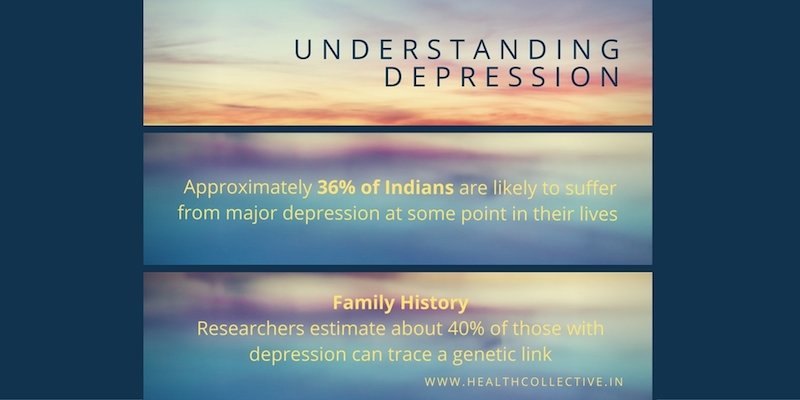 UNDERSTANDING DEPRESSION

Approximately 36% of Indians are likely to suffer from major depression at some point in their lives

Family History
Researchers estimate about 40% of those with depression can trace a genetic link

WWW.HEALTHCOLLECTIVE.IN